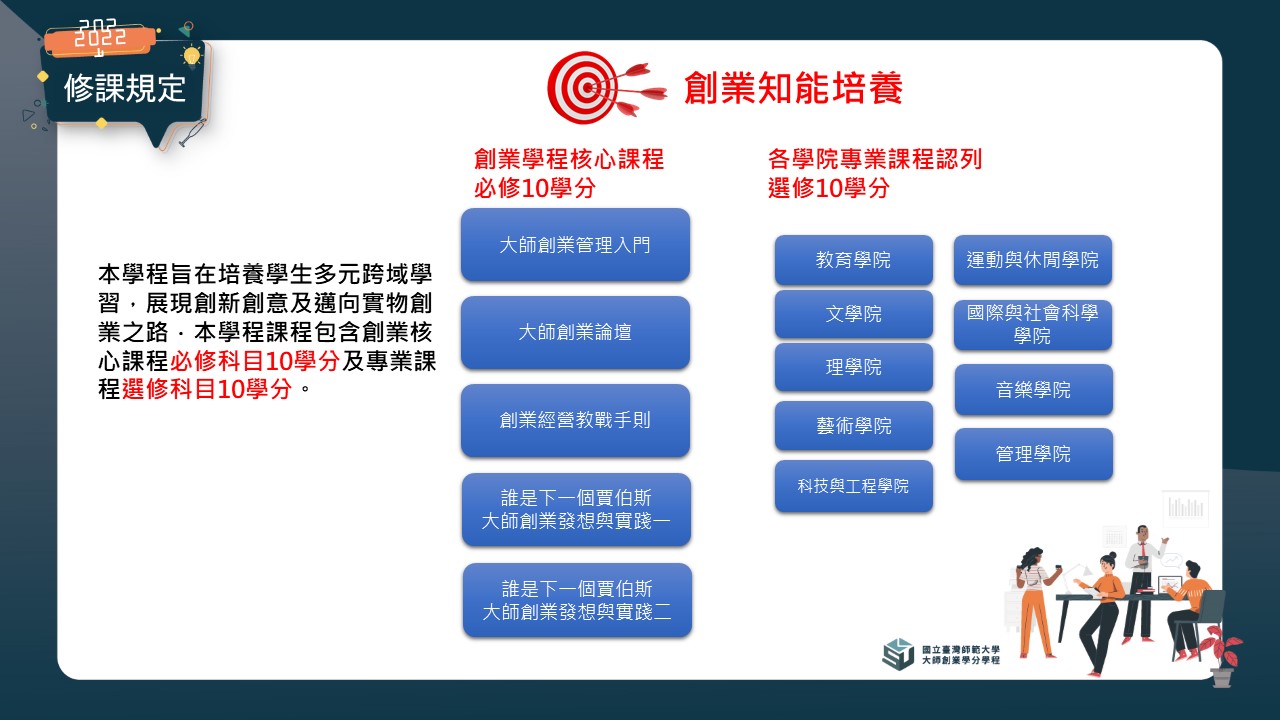 2022
修課規定

創業知能培養

本學程旨在培養學生多元跨域學習，展現創新創意及邁向實物創業之路．本學程課程包含創業核心課程必修科目10學分及專業課程選修科目10學分。

創業學程核心課程
必修10學分

大師創業管理入門

大師創業論壇

創業經營教戰手則

誰是下一個賈伯斯
大師創業發想與實踐一

誰是下一個賈伯斯
大師創業發想與實踐二

各學院專業課程認列
選修10學分

教育學院

文學院

理學院

藝術學院

科技與工程學院

運動與休閒學院

國際與社會科學學院

音樂學院

管理學院

國立臺灣師範大學
大師創業學分學程